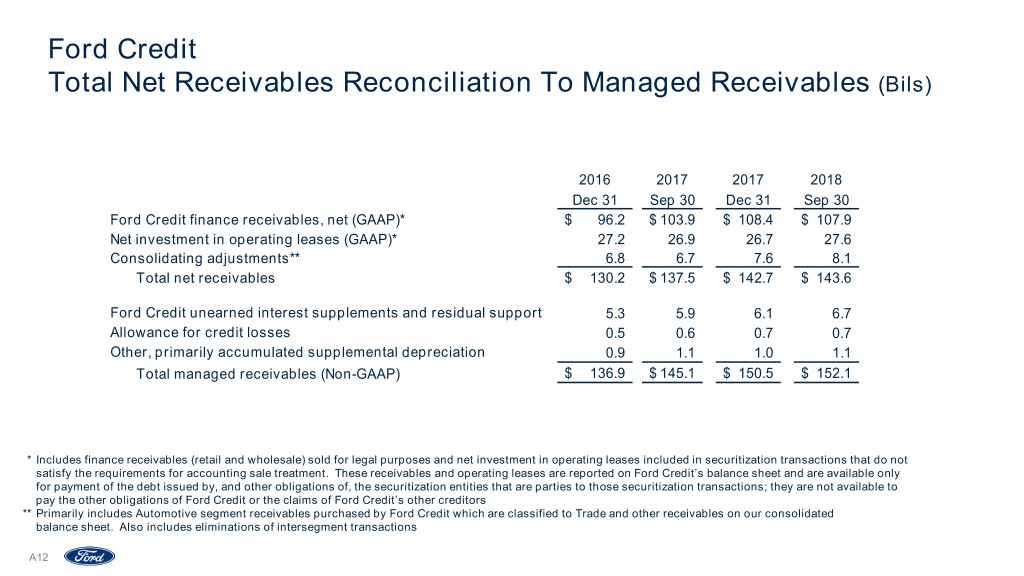 Ford Credit
Total Net Receivables Reconciliation To Managed Receivables (Bils)

| | 2016 Dec 31 | 2017 Sep 30 | 2017 Dec 31 | 2018 Sep 30 |
|---|---|---|---|---|
| Ford Credit finance receivables, net (GAAP)* | $ 96.2 | $ 103.9 | $ 108.4 | $ 107.9 |
| Net investment in operating leases (GAAP)* | 27.2 | 26.9 | 26.7 | 27.6 |
| Consolidating adjustments** | 6.8 | 6.7 | 7.6 | 8.1 |
| Total net receivables | $ 130.2 | $ 137.5 | $ 142.7 | $ 143.6 |
| Ford Credit unearned interest supplements and residual support | 5.3 | 5.9 | 6.1 | 6.7 |
| Allowance for credit losses | 0.5 | 0.6 | 0.7 | 0.7 |
| Other, primarily accumulated supplemental depreciation | 0.9 | 1.1 | 1.0 | 1.1 |
| Total managed receivables (Non-GAAP) | $ 136.9 | $ 145.1 | $ 150.5 | $ 152.1 |

* Includes finance receivables (retail and wholesale) sold for legal purposes and net investment in operating leases included in securitization transactions that do not satisfy the requirements for accounting sale treatment. These receivables and operating leases are reported on Ford Credit's balance sheet and are available only for payment of the debt issued by, and other obligations of, the securitization entities that are parties to those securitization transactions; they are not available to pay the other obligations of Ford Credit or the claims of Ford Credit's other creditors
** Primarily includes Automotive segment receivables purchased by Ford Credit which are classified to Trade and other receivables on our consolidated balance sheet. Also includes eliminations of intersegment transactions

A12 Ford